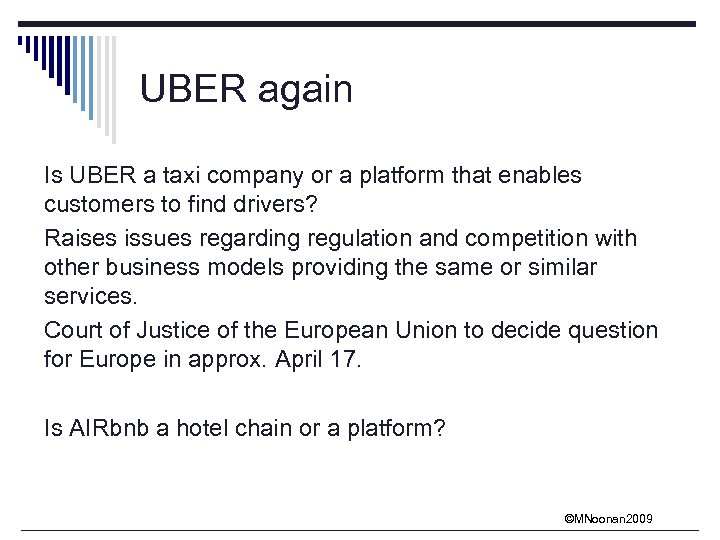 UBER again

Is UBER a taxi company or a platform that enables customers to find drivers?

Raises issues regarding regulation and competition with other business models providing the same or similar services.

Court of Justice of the European Union to decide question for Europe in approx. April 17.

Is AIRbnb a hotel chain or a platform?

©MNoonan2009